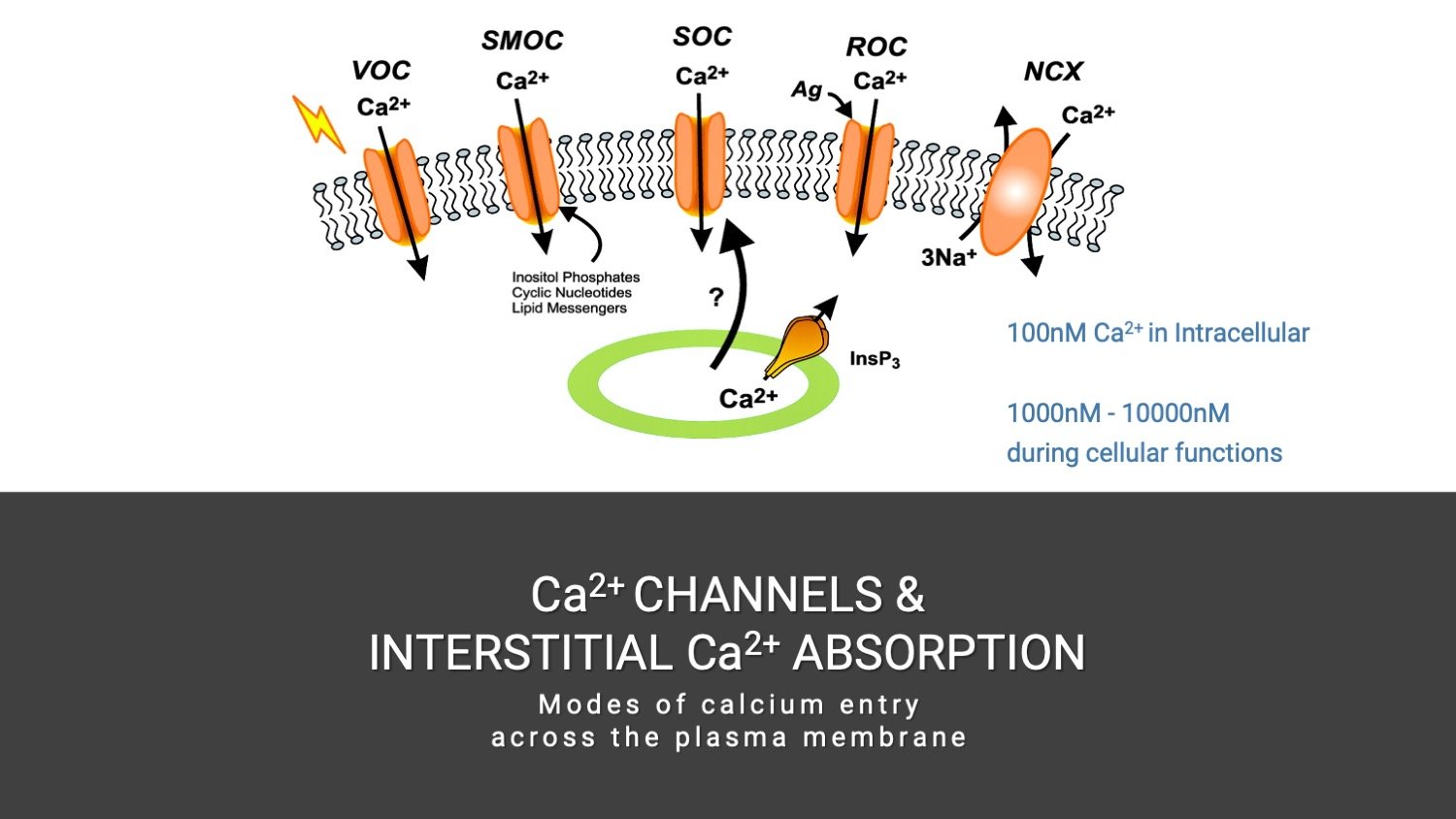 VOC
$Ca^{2+}$

SMOC
$Ca^{2+}$

SOC
$Ca^{2+}$

ROC
Ag
$Ca^{2+}$

NCX
$Ca^{2+}$
$3Na^{+}$

Inositol Phosphates
Cyclic Nucleotides
Lipid Messengers

?

$InsP_3$

$Ca^{2+}$

100nM $Ca^{2+}$ in Intracellular

1000nM - 10000nM
during cellular functions

$Ca^{2+}$ CHANNELS &
INTERSTITIAL $Ca^{2+}$ ABSORPTION

Modes of calcium entry
across the plasma membrane